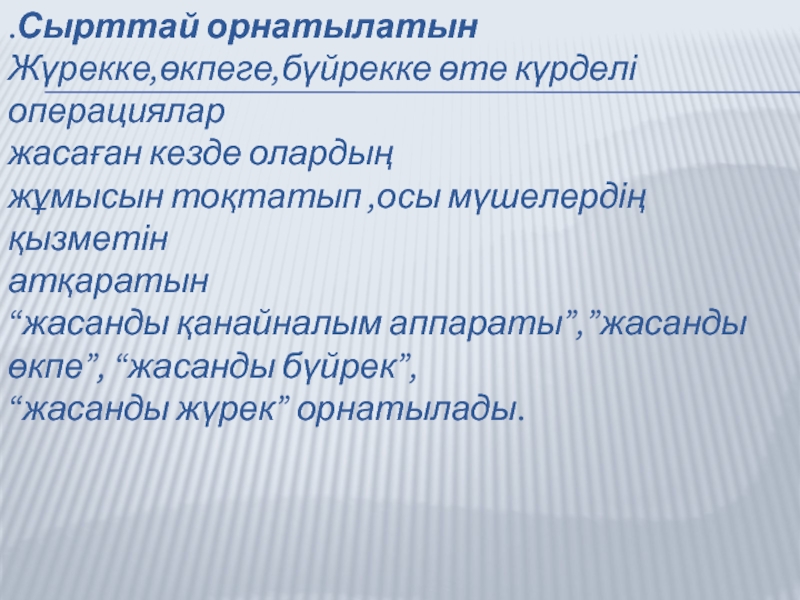 .Сырттай орнатылатын
Жүрекке,өкпеге,бүйрекке өте күрделі операциялар жасаған кезде олардың жұмысын тоқтатып ,осы мүшелердің қызметін атқаратын “жасанды қанайналым аппараты”,”жасанды өкпе”, “жасанды бүйрек”, “жасанды жүрек” орнатылады.